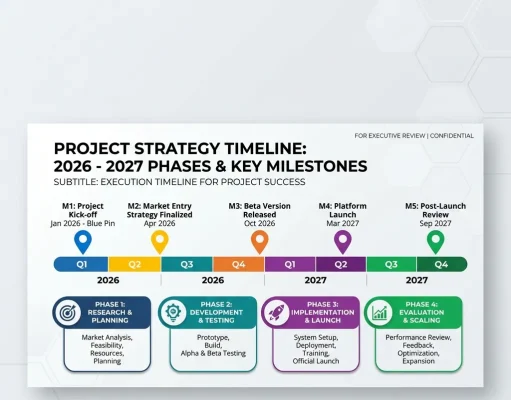 FOR EXECUTIVE REVIEW | CONFIDENTIAL

PROJECT STRATEGY TIMELINE:
2026 - 2027 PHASES & KEY MILESTONES

SUBTITLE: EXECUTION TIMELINE FOR PROJECT SUCCESS

M1: Project Kick-off
Jan 2026 - Blue Pin

M2: Market Entry Strategy Finalized
Apr 2026

M3: Beta Version Released
Oct 2026

M4: Platform Launch
Mar 2027

M5: Post-Launch Review
Sep 2027

Q1 Q2 Q3 Q4 Q1 Q2 Q3 Q4

2026 2026 2027 2027

PHASE 1: RESEARCH & PLANNING
Market Analysis, Feasibility, Resources, Planning

PHASE 2: DEVELOPMENT & TESTING
Prototype, Build, Alpha & Beta Testing

PHASE 3: IMPLEMENTATION & LAUNCH
System Setup, Deployment, Training, Official Launch

PHASE 4: EVALUATION & SCALING
Performance Review, Feedback, Optimization, Expansion